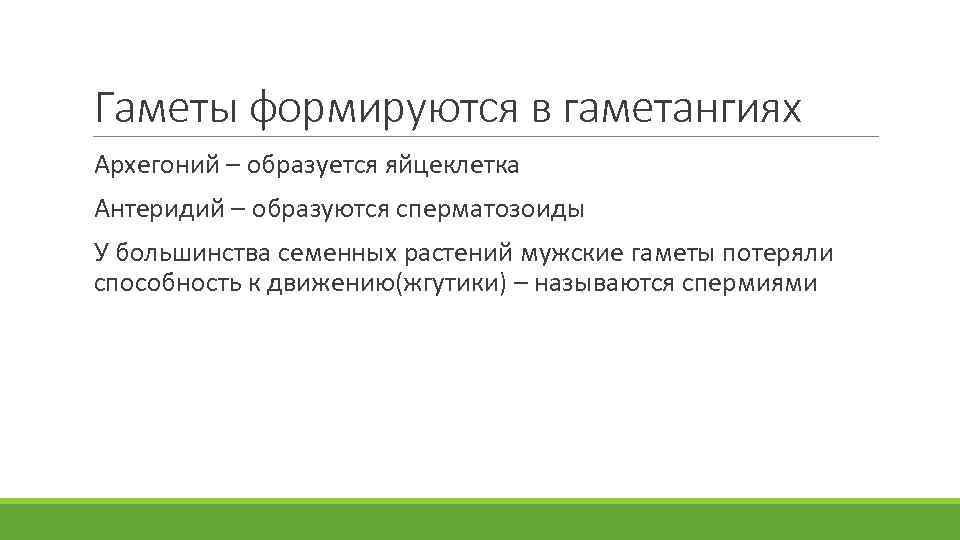 Гаметы формируются в гаметангиях

Архегоний – образуется яйцеклетка

Антеридий – образуются сперматозоиды

У большинства семенных растений мужские гаметы потеряли способность к движению(жгутики) – называются спермиями